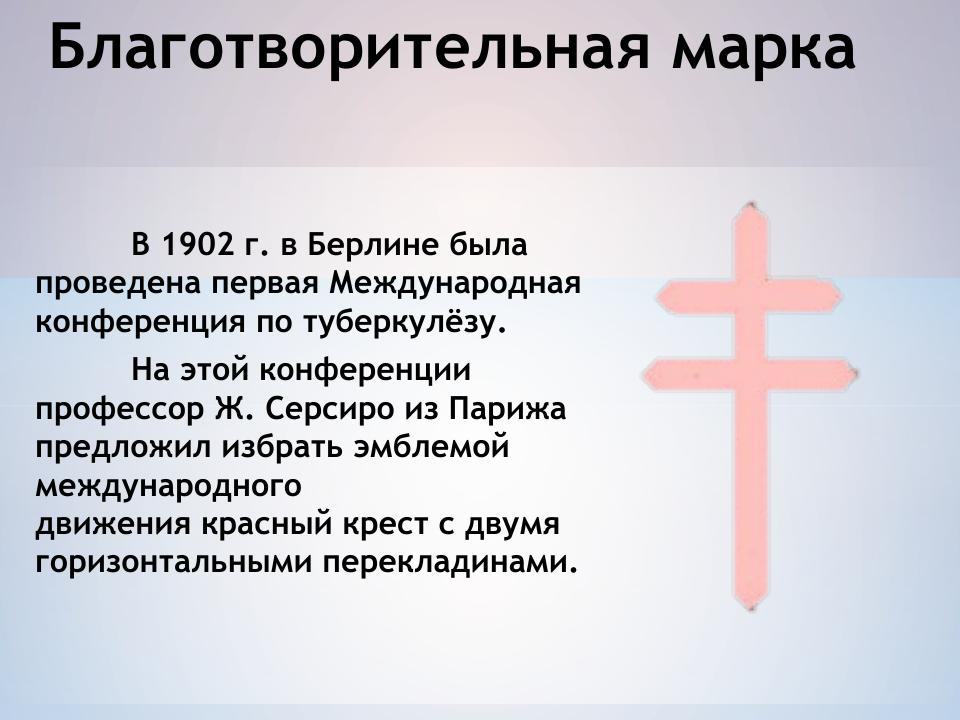 Благотворительная марка

В 1902 г. в Берлине была проведена первая Международная конференция по туберкулёзу.

На этой конференции профессор Ж. Серсиро из Парижа предложил избрать эмблемой международного движения красный крест с двумя горизонтальными перекладинами.